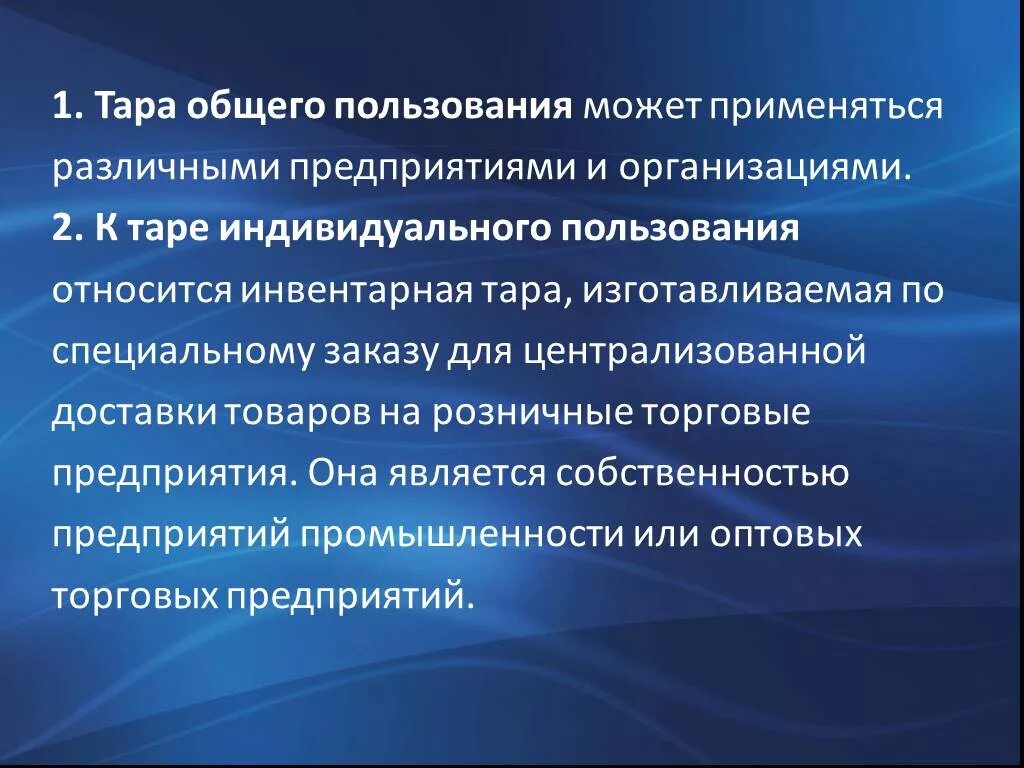 1. Тара общего пользования может применяться различными предприятиями и организациями.
2. К таре индивидуального пользования относится инвентарная тара, изготавливаемая по специальному заказу для централизованной доставки товаров на розничные торговые предприятия. Она является собственностью предприятий промышленности или оптовых торговых предприятий.